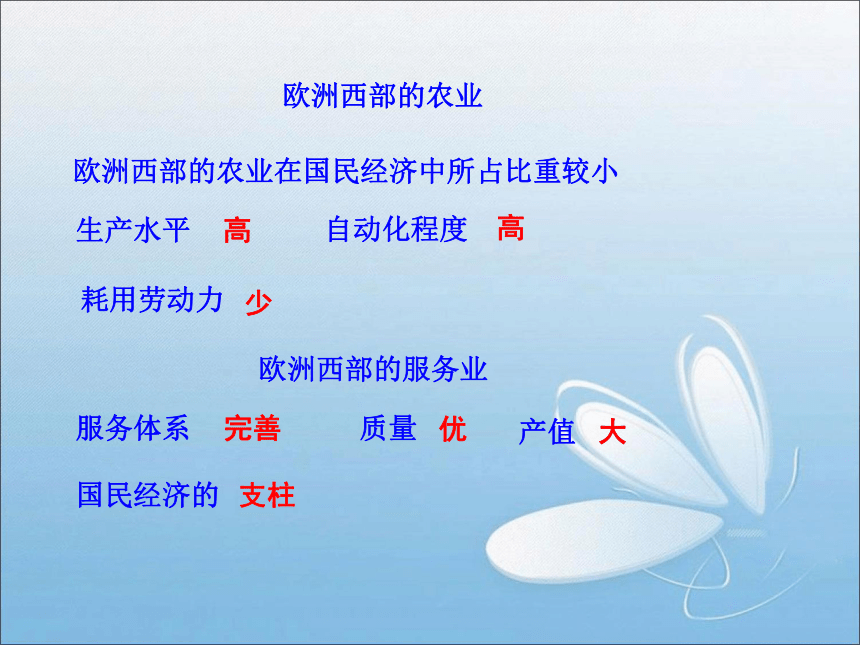 欧洲西部的农业

欧洲西部的农业在国民经济中所占比重较小

生产水平 高 自动化程度 高

耗用劳动力 少

欧洲西部的服务业

服务体系 完善 质量 优 产值 大

国民经济的 支柱